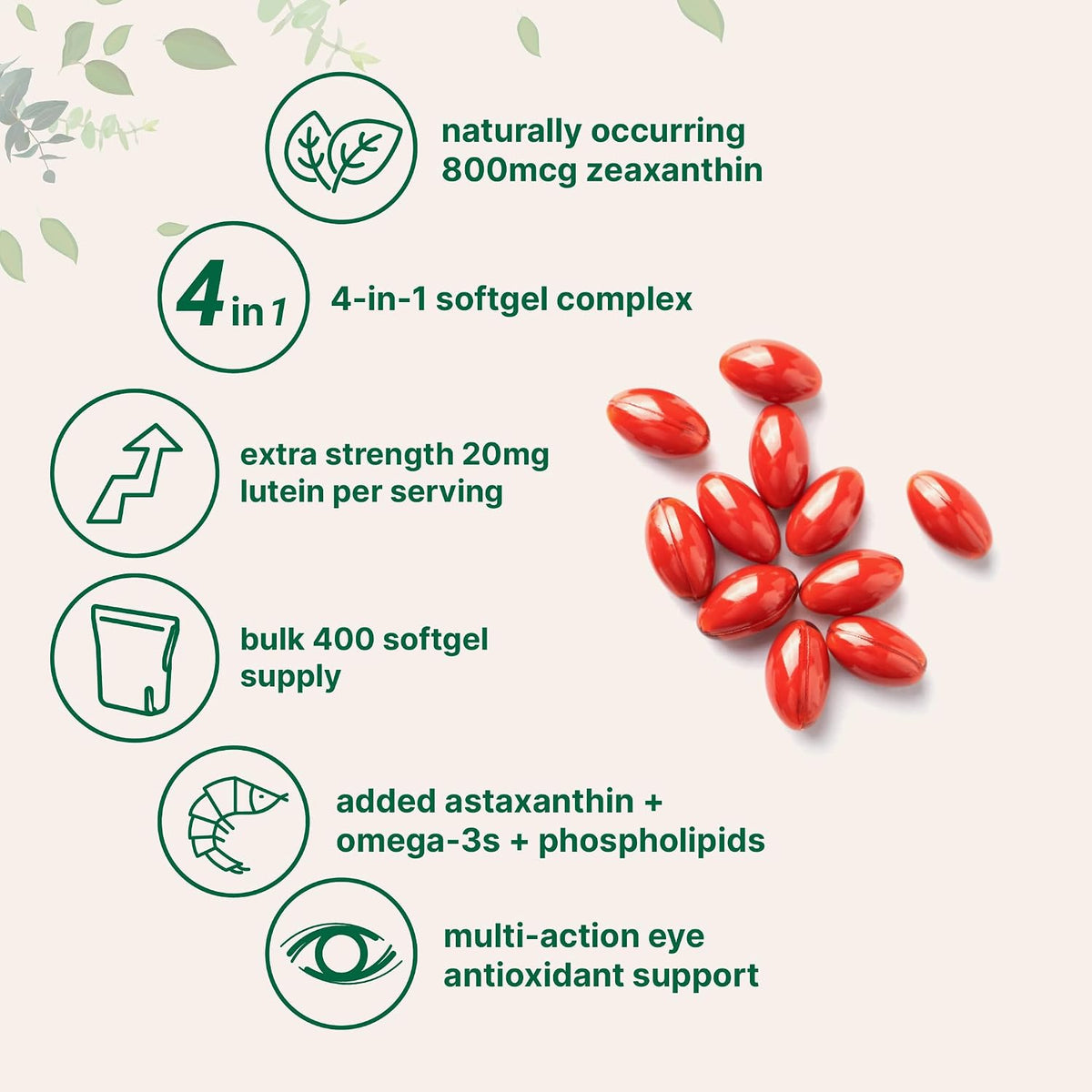 naturally occurring
800mcg zeaxanthin

4 in 1

4-in-1 softgel complex

extra strength 20mg
lutein per serving

bulk 400 softgel
supply

added astaxanthin +
omega-3s + phospholipids

multi-action eye
antioxidant support